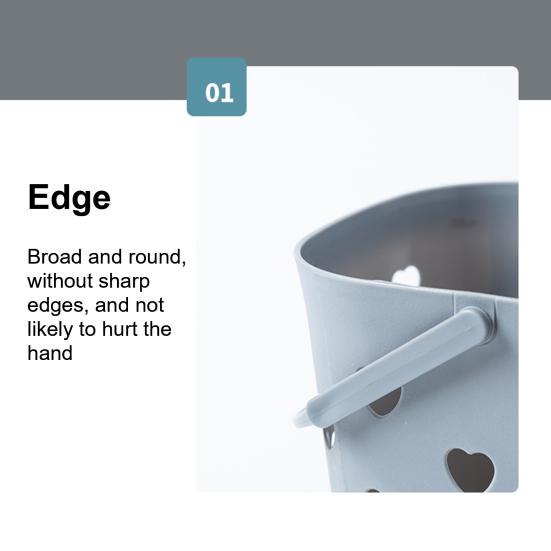 01

Edge

Broad and round, without sharp edges, and not likely to hurt the hand